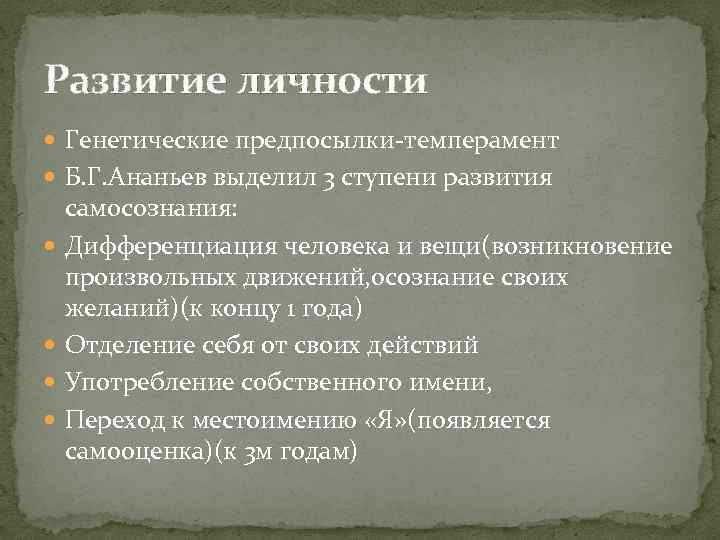 Развитие личности

Генетические предпосылки-темперамент

Б.Г.Ананьев выделил 3 ступени развития самосознания:

Дифференциация человека и вещи(возникновение произвольных движений,осознание своих желаний)(к концу 1 года)

Отделение себя от своих действий

Употребление собственного имени,

Переход к местоимению «Я»(появляется самооценка)(к 3м годам)